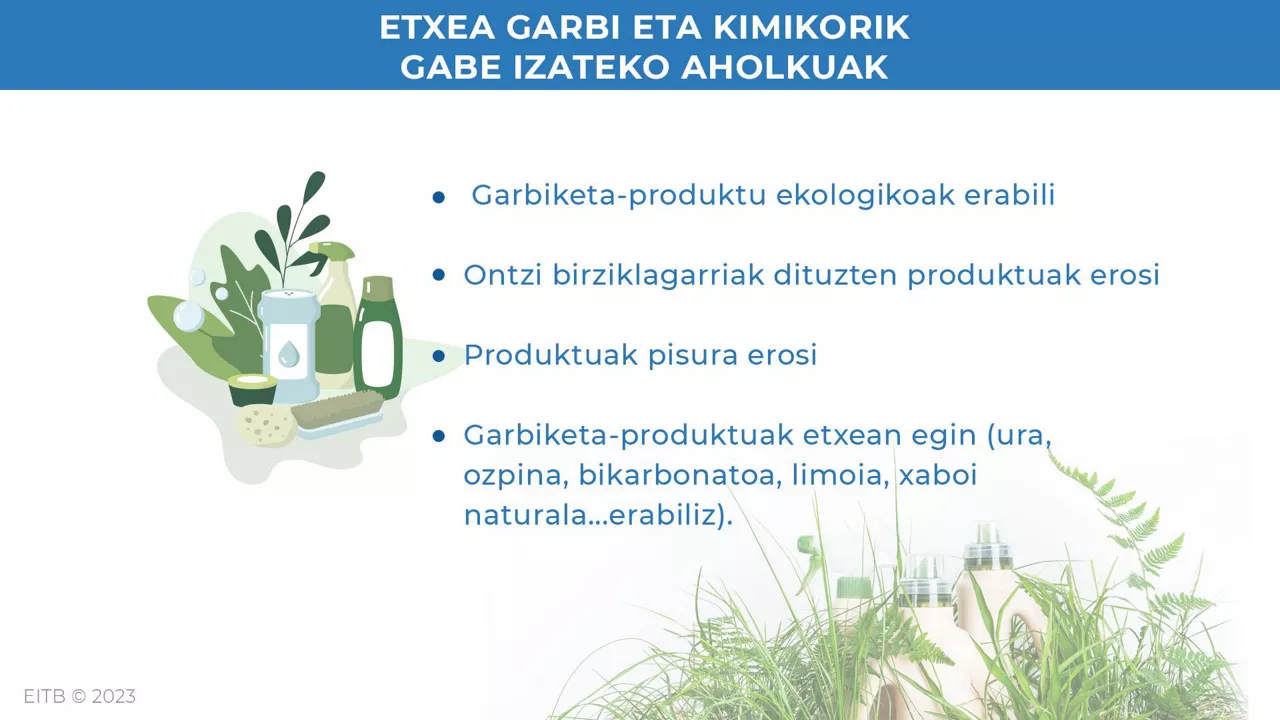 ETXEA GARBI ETA KIMIKORIK GABE IZATEKO AHOLKUAK

- Garbiketa-produktu ekologikoak erabili
- Ontzi birziklagarriak dituzten produktuak erosi
- Produktuak pisura erosi
- Garbiketa-produktuak etxean egin (ura, ozpina, bikarbonatoa, limoia, xaboi naturala...erabiliz).

EITB © 2023